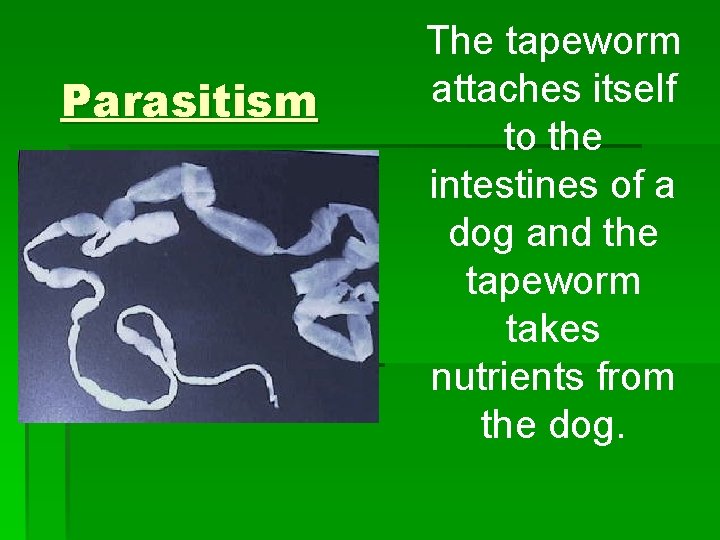 Parasitism

The tapeworm attaches itself to the intestines of a dog and the tapeworm takes nutrients from the dog.